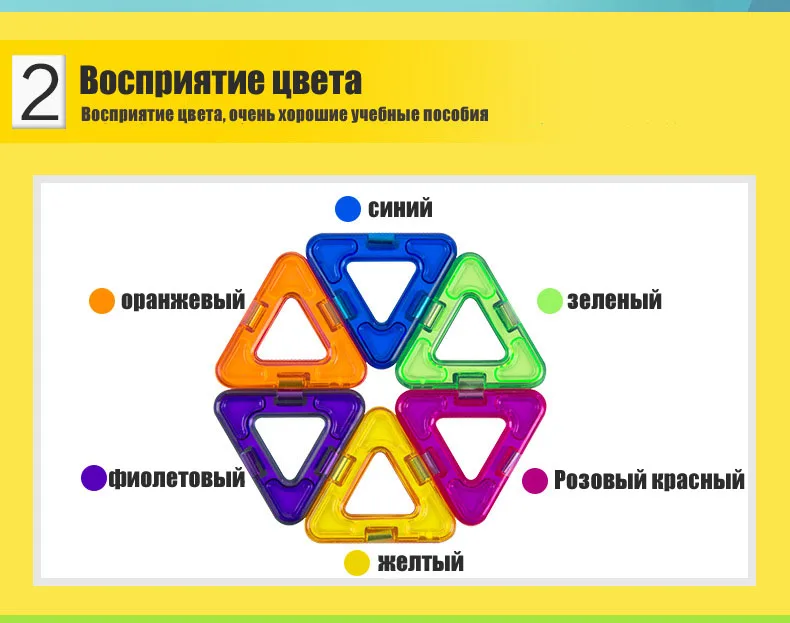 2 Восприятие цвета
Восприятие цвета, очень хорошие учебные пособия

синий

оранжевый

зеленый

фиолетовый

Розовый красный

желтый